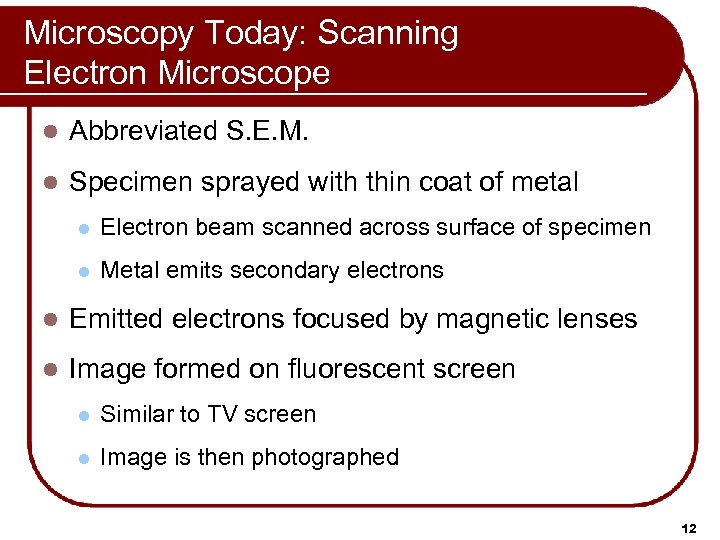 Microscopy Today: Scanning Electron Microscope

- Abbreviated S.E.M.
- Specimen sprayed with thin coat of metal
  - Electron beam scanned across surface of specimen
  - Metal emits secondary electrons
- Emitted electrons focused by magnetic lenses
- Image formed on fluorescent screen
  - Similar to TV screen
  - Image is then photographed

12